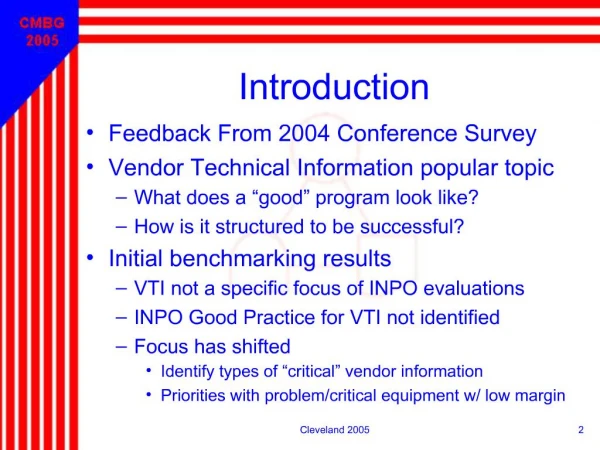 CMBG 2005

Introduction

• Feedback From 2004 Conference Survey
• Vendor Technical Information popular topic
– What does a “good” program look like?
– How is it structured to be successful?
• Initial benchmarking results
– VTI not a specific focus of INPO evaluations
– INPO Good Practice for VTI not identified
– Focus has shifted
• Identify types of “critical” vendor information
• Priorities with problem/critical equipment w/ low margin

Cleveland 2005

2